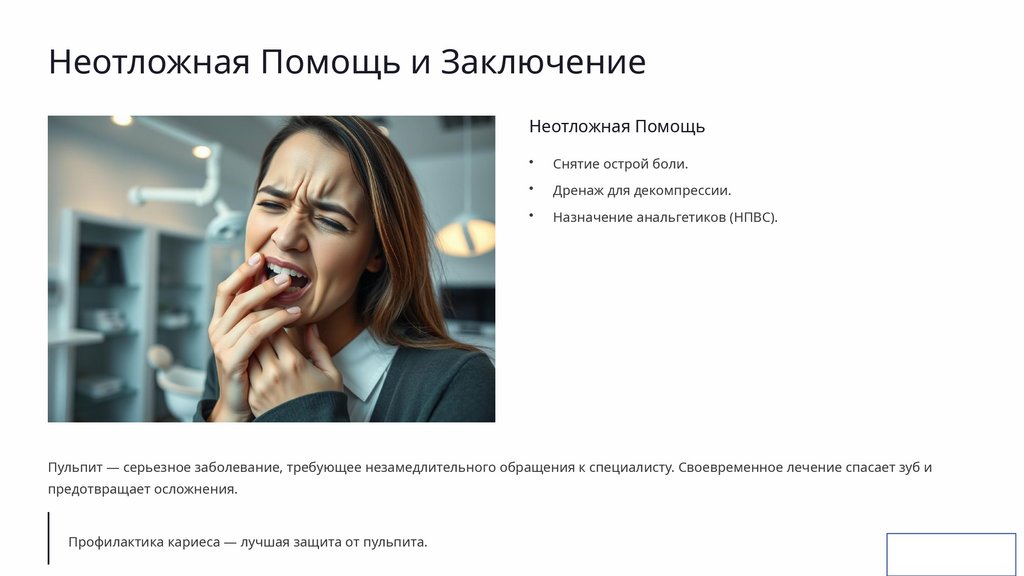 Неотложная Помощь и Заключение

Неотложная Помощь

• Снятие острой боли.
• Дренаж для декомпрессии.
• Назначение анальгетиков (НПВС).

Пульпит — серьезное заболевание, требующее незамедлительного обращения к специалисту. Своевременное лечение спасает зуб и предотвращает осложнения.

Профилактика кариеса — лучшая защита от пульпита.